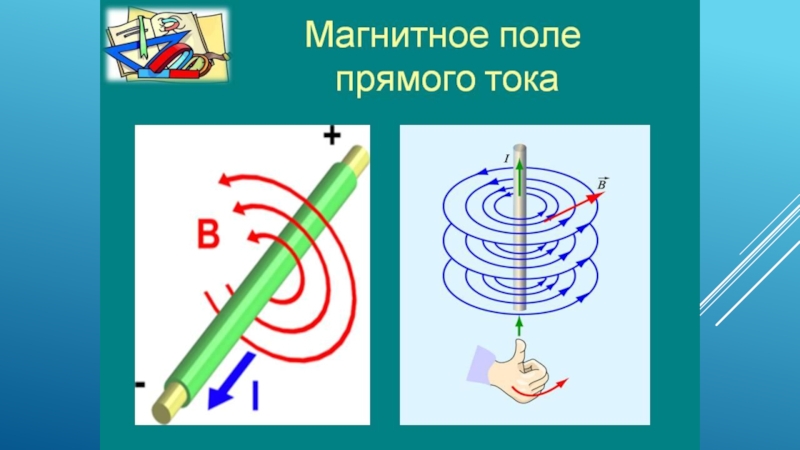 Магнитное поле прямого тока

+
B
-
I

I
$\vec{B}$